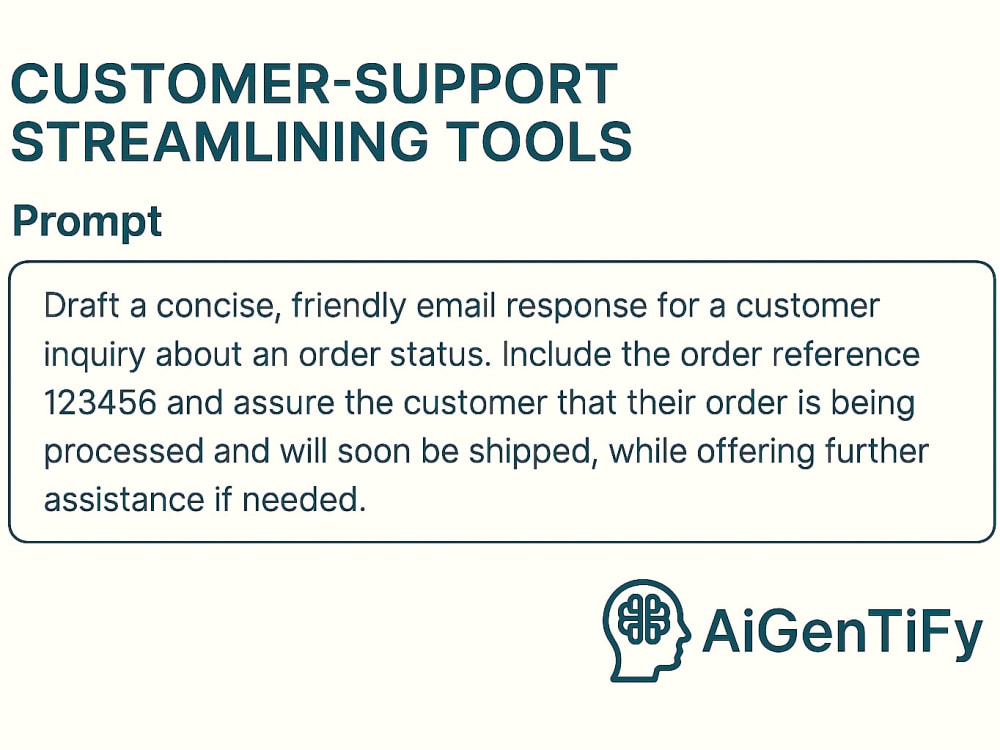 CUSTOMER-SUPPORT STREAMLINING TOOLS

Prompt

Draft a concise, friendly email response for a customer inquiry about an order status. Include the order reference 123456 and assure the customer that their order is being processed and will soon be shipped, while offering further assistance if needed.

AiGenTiFy